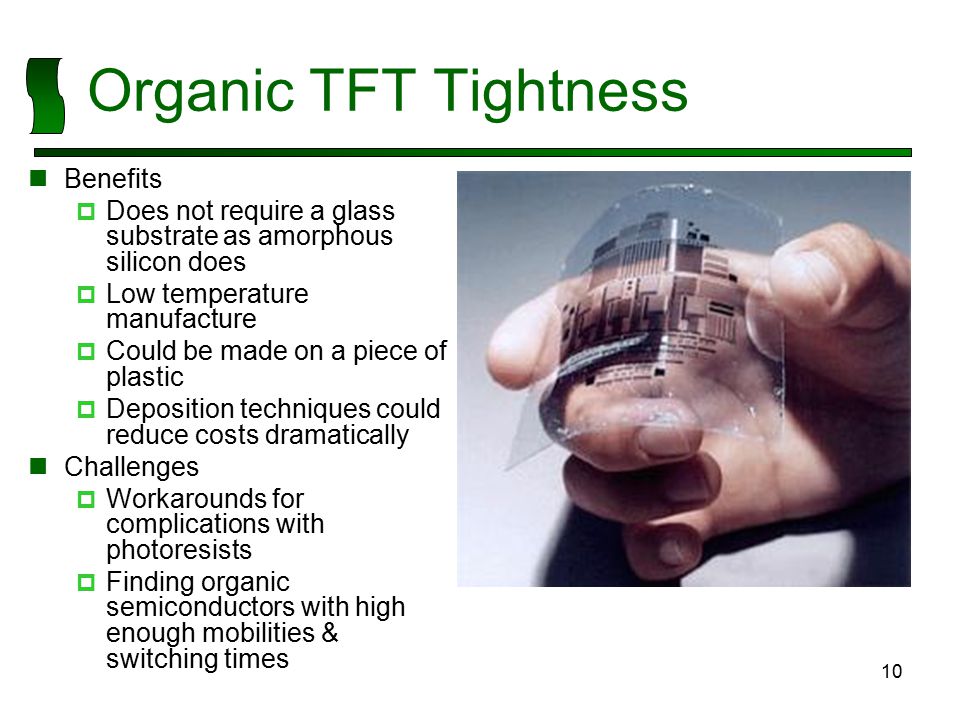 Organic TFT Tightness

Benefits

Does not require a glass substrate as amorphous silicon does

Low temperature manufacture

Could be made on a piece of plastic

Deposition techniques could reduce costs dramatically

Challenges

Workarounds for complications with photoresists

Finding organic semiconductors with high enough mobilities & switching times

10